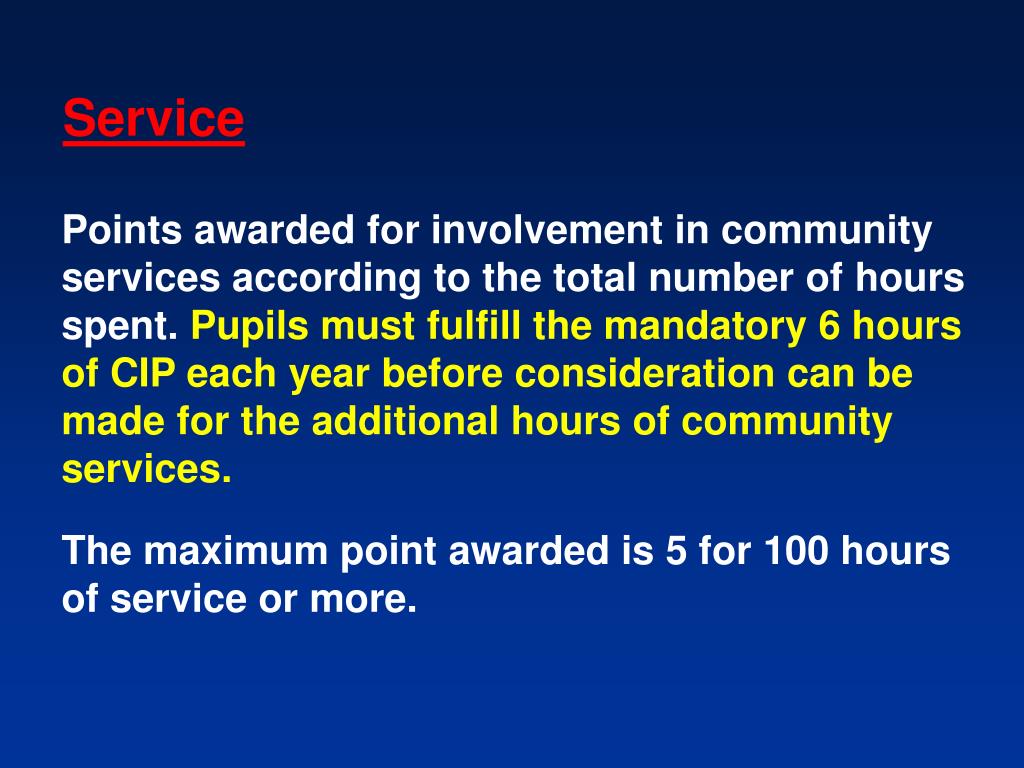 Service

Points awarded for involvement in community services according to the total number of hours spent. Pupils must fulfill the mandatory 6 hours of CIP each year before consideration can be made for the additional hours of community services.

The maximum point awarded is 5 for 100 hours of service or more.